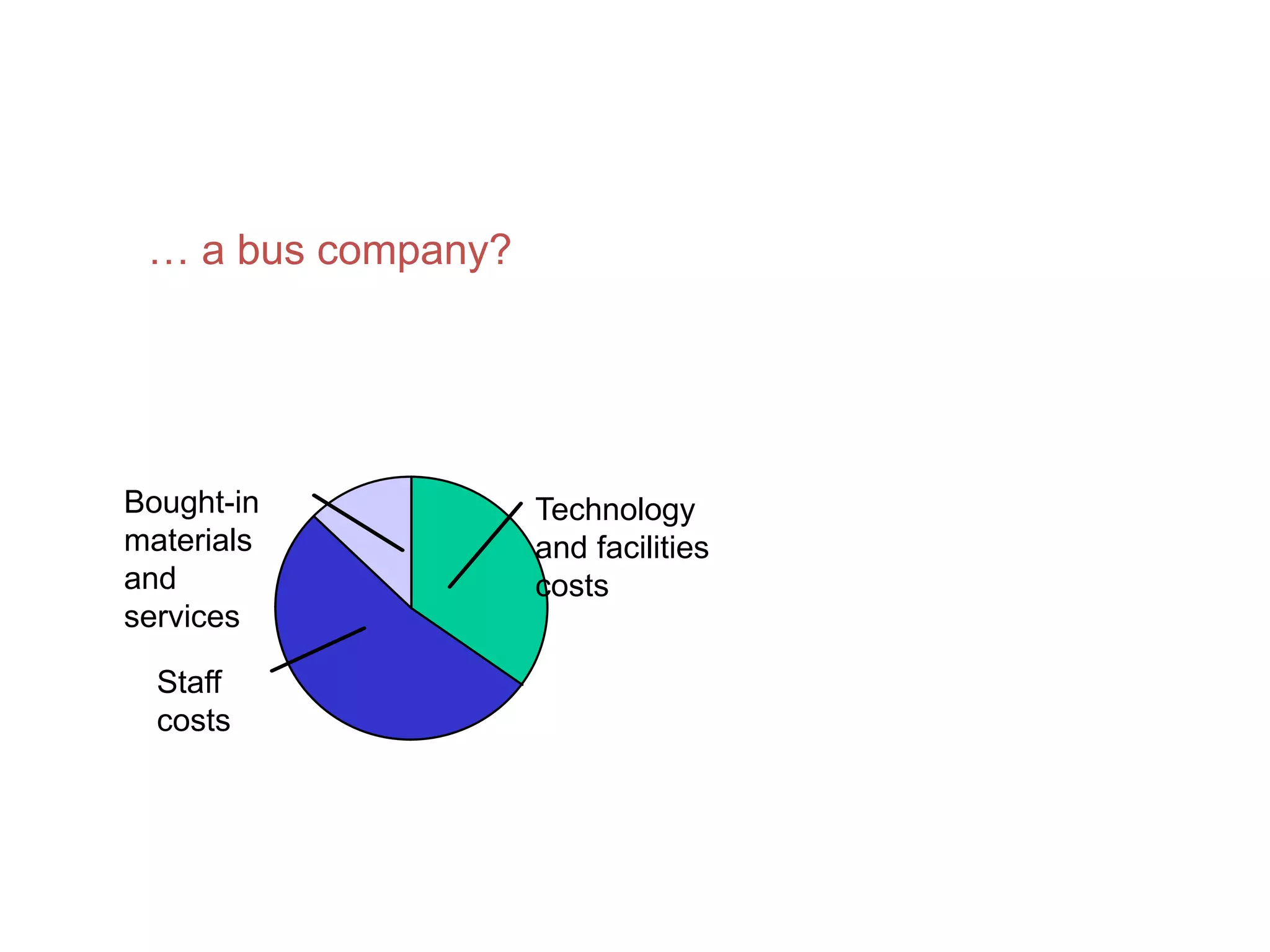 … a bus company?

Bought-in materials and services

Technology and facilities costs

Staff costs